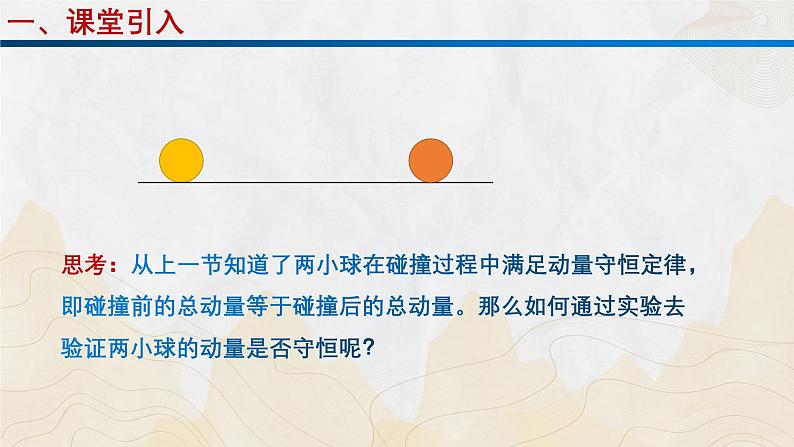 一、课堂引入

思考：从上一节知道了两小球在碰撞过程中满足动量守恒定律，即碰撞前的总动量等于碰撞后的总动量。那么如何通过实验去验证两小球的动量是否守恒呢？